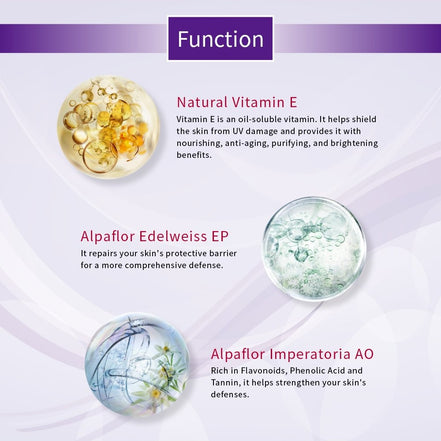 Function

Natural Vitamin E

Vitamin E is an oil-soluble vitamin. It helps shield the skin from UV damage and provides it with nourishing, anti-aging, purifying, and brightening benefits.

Alpaflor Edelweiss EP

It repairs your skin's protective barrier for a more comprehensive defense.

Alpaflor Imperatoria AO

Rich in Flavonoids, Phenolic Acid and Tannin, it helps strengthen your skin's defenses.